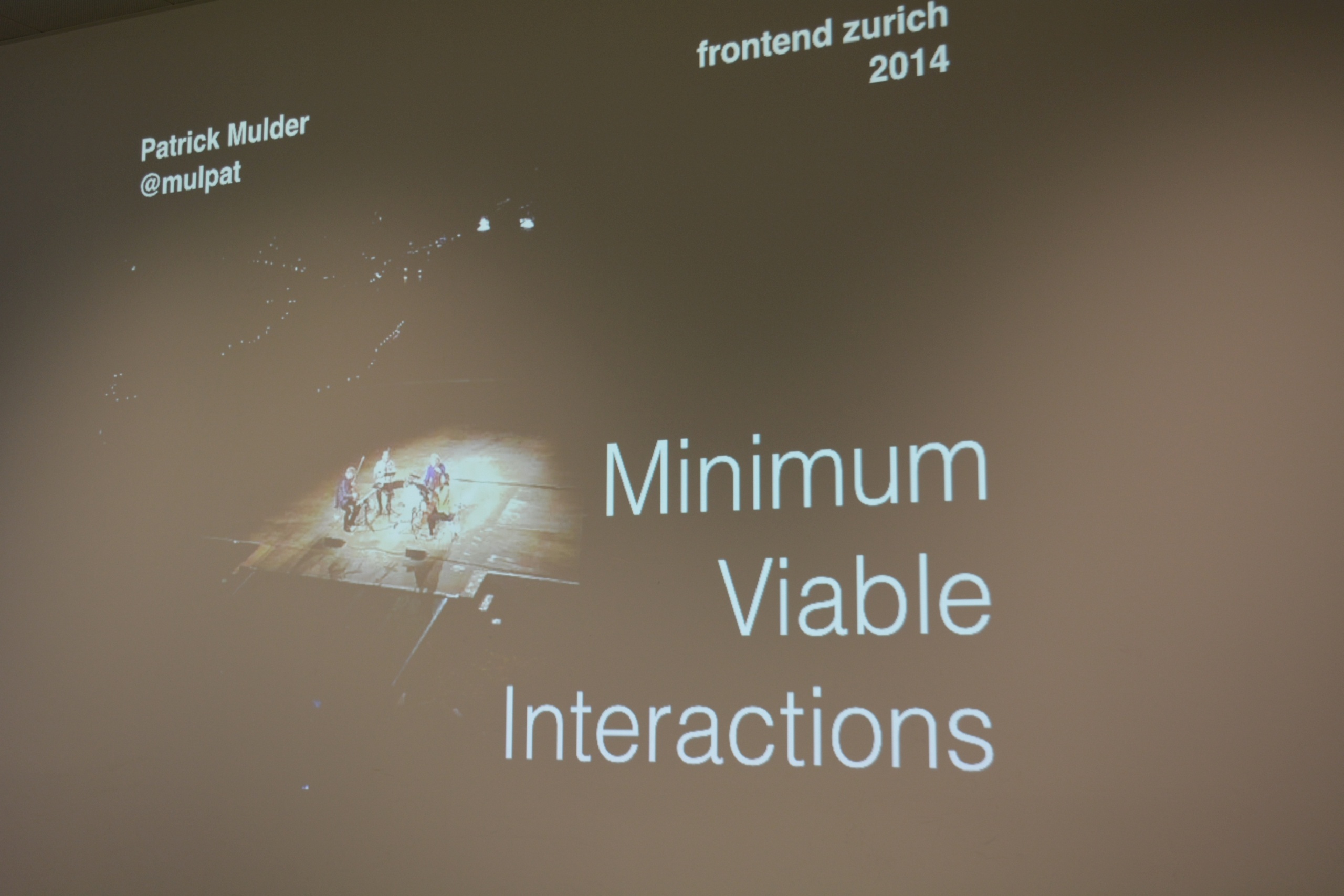 frontend zurich
2014

Patrick Mulder
@mulpat

Minimum
Viable
Interactions